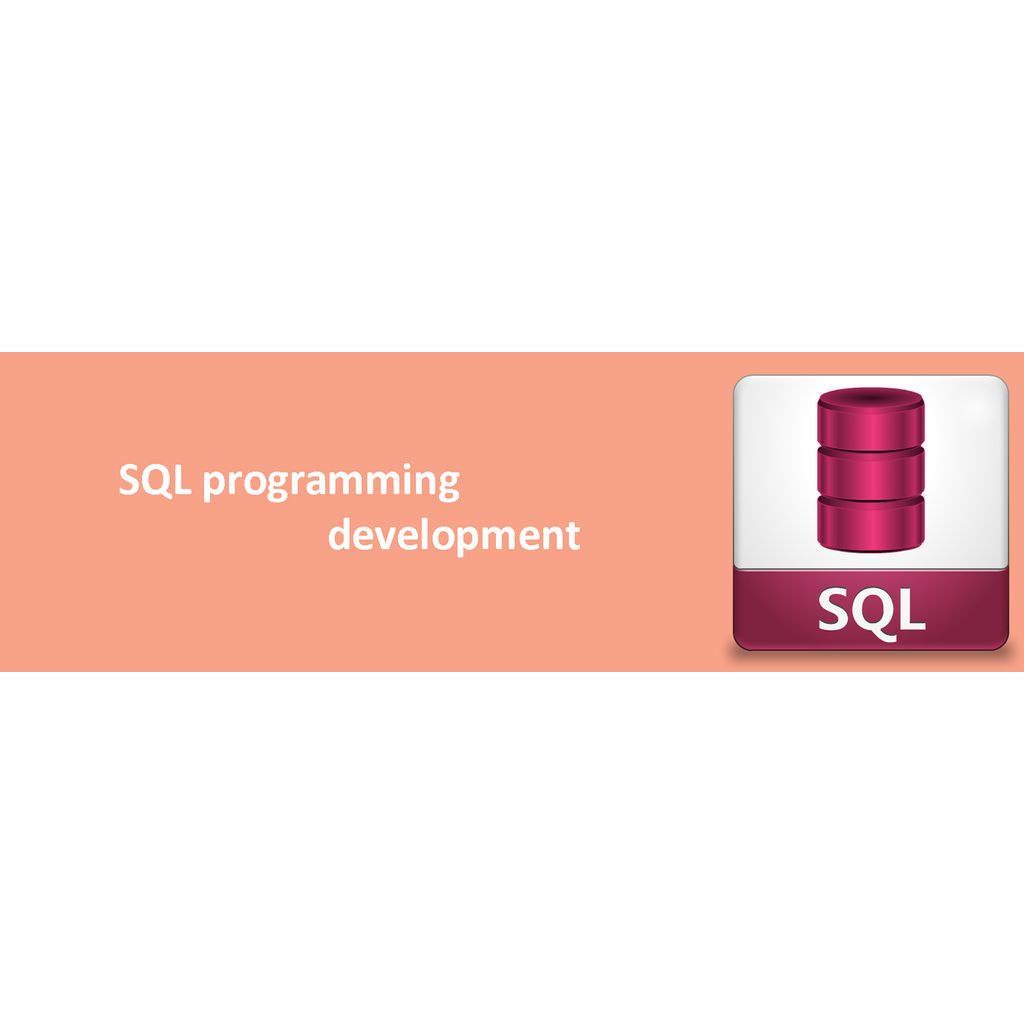 SQL programming
development

SQL